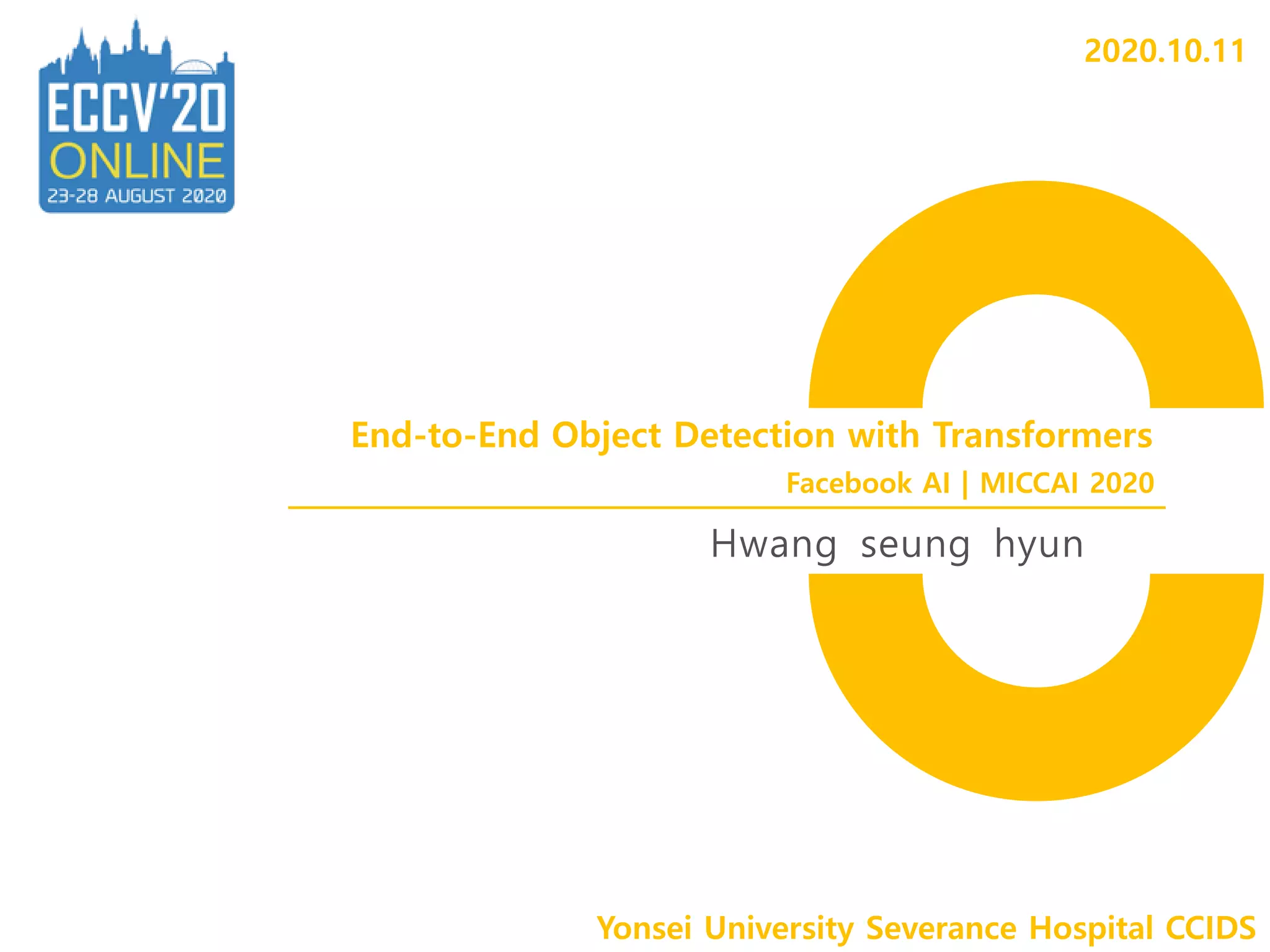 ECCV'20
ONLINE
23-28 AUGUST 2020

2020.10.11

End-to-End Object Detection with Transformers

Facebook AI | MICCAI 2020

Hwang seung hyun

Yonsei University Severance Hospital CCIDS